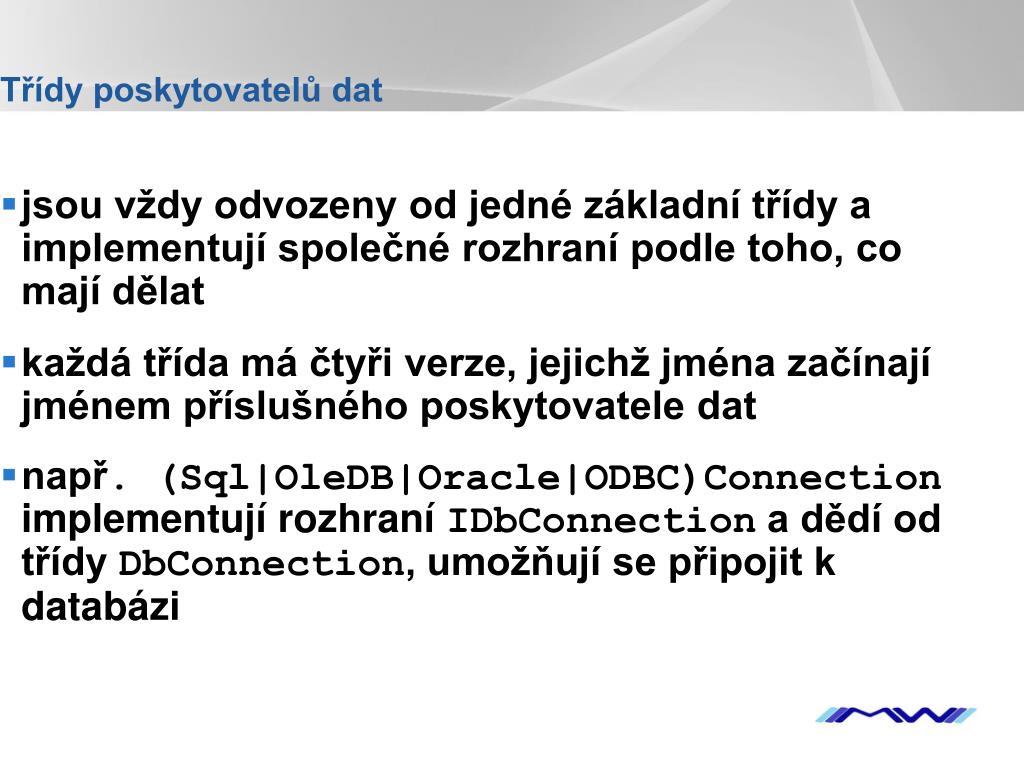 Třídy poskytovatelů dat

▪ jsou vždy odvozeny od jedné základní třídy a implementují společné rozhraní podle toho, co mají dělat

▪ každá třída má čtyři verze, jejichž jména začínají jménem příslušného poskytovatele dat

▪ např. (Sql|OleDB|Oracle|ODBC)Connection implementují rozhraní IDbConnection a dědí od třídy DbConnection, umožňují se připojit k databázi